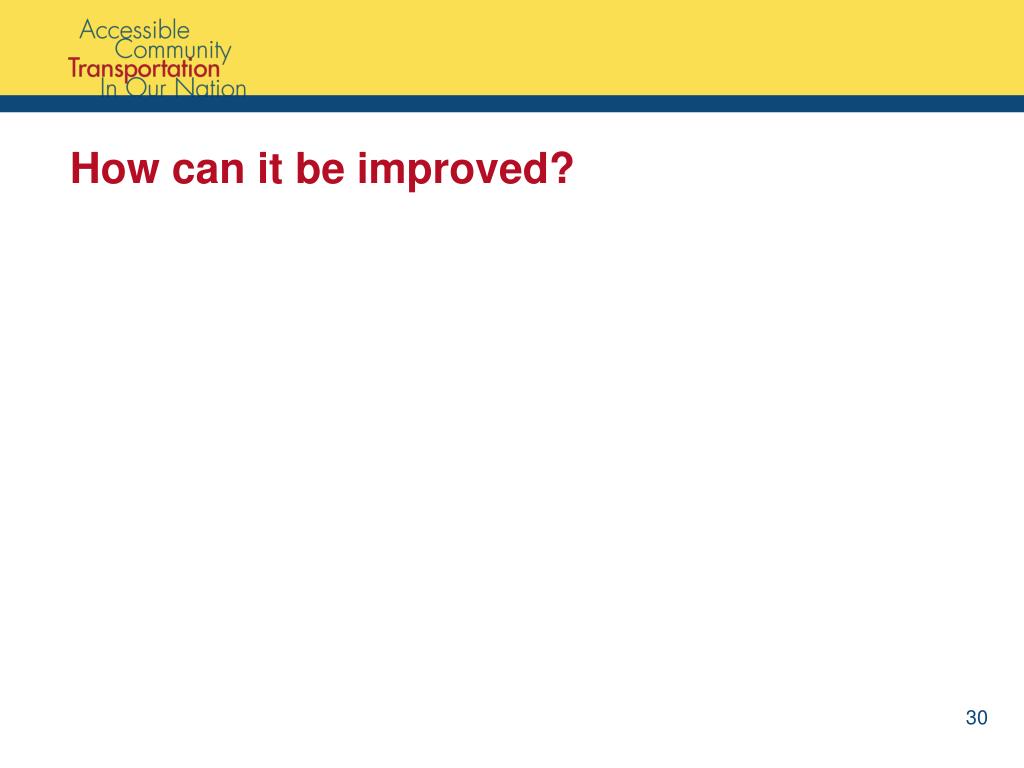 Accessible
Community
Transportation
In Our Nation

How can it be improved?

30